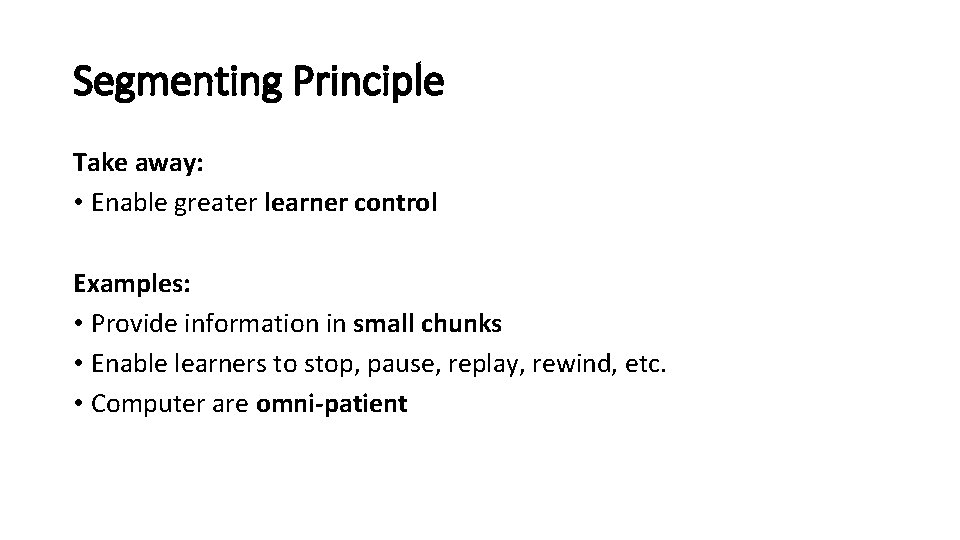 Segmenting Principle

Take away:
• Enable greater learner control

Examples:
• Provide information in small chunks
• Enable learners to stop, pause, replay, rewind, etc.
• Computer are omni-patient